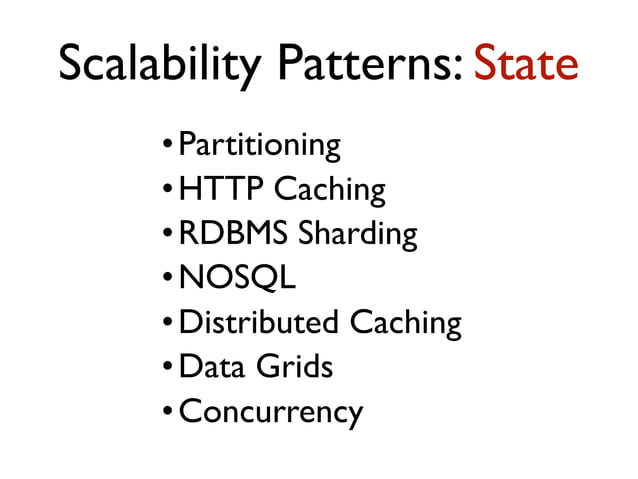 Scalability Patterns: State

• Partitioning
• HTTP Caching
• RDBMS Sharding
• NOSQL
• Distributed Caching
• Data Grids
• Concurrency